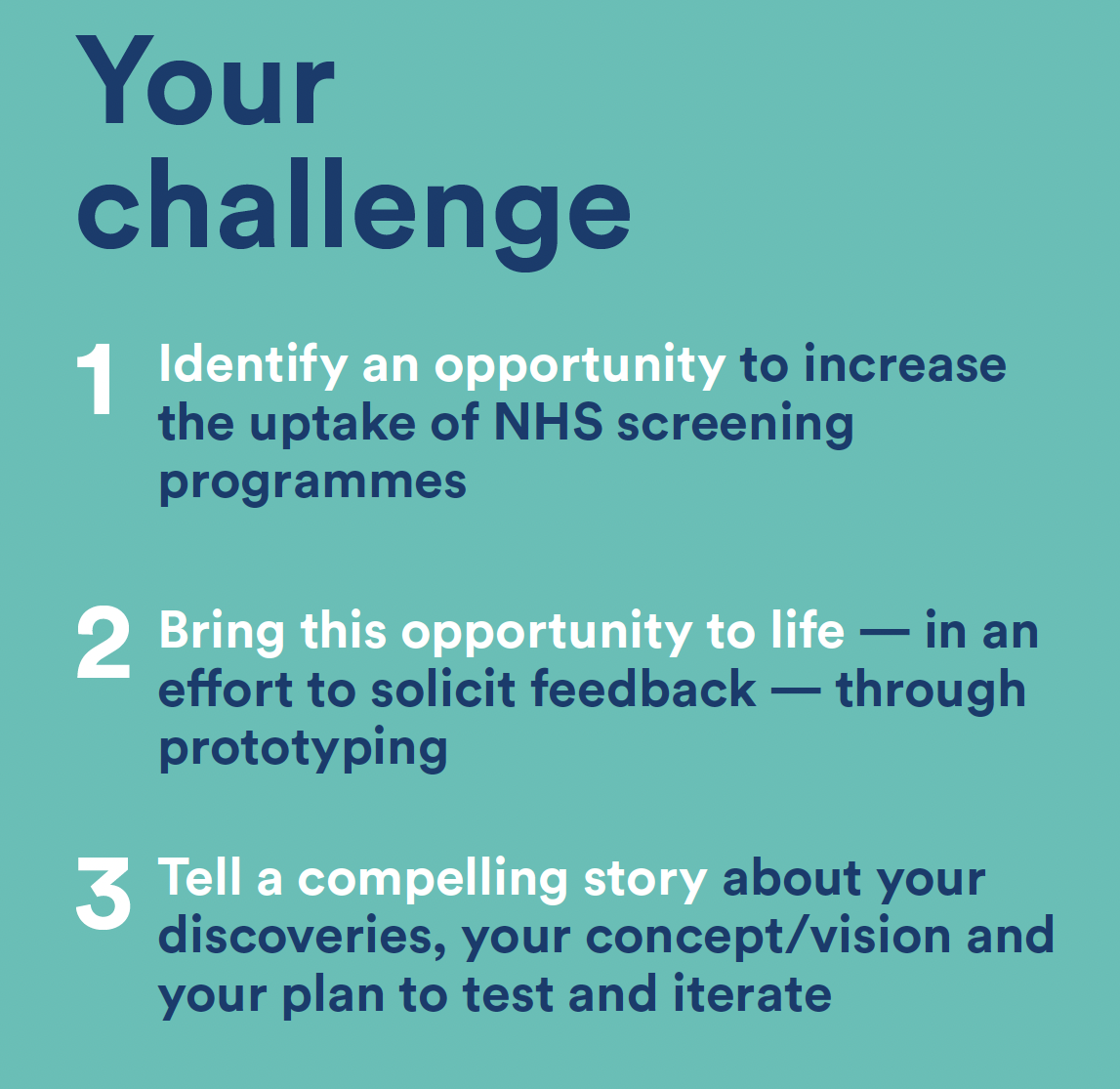 Your challenge

1 Identify an opportunity to increase the uptake of NHS screening programmes

2 Bring this opportunity to life — in an effort to solicit feedback — through prototyping

3 Tell a compelling story about your discoveries, your concept/vision and your plan to test and iterate